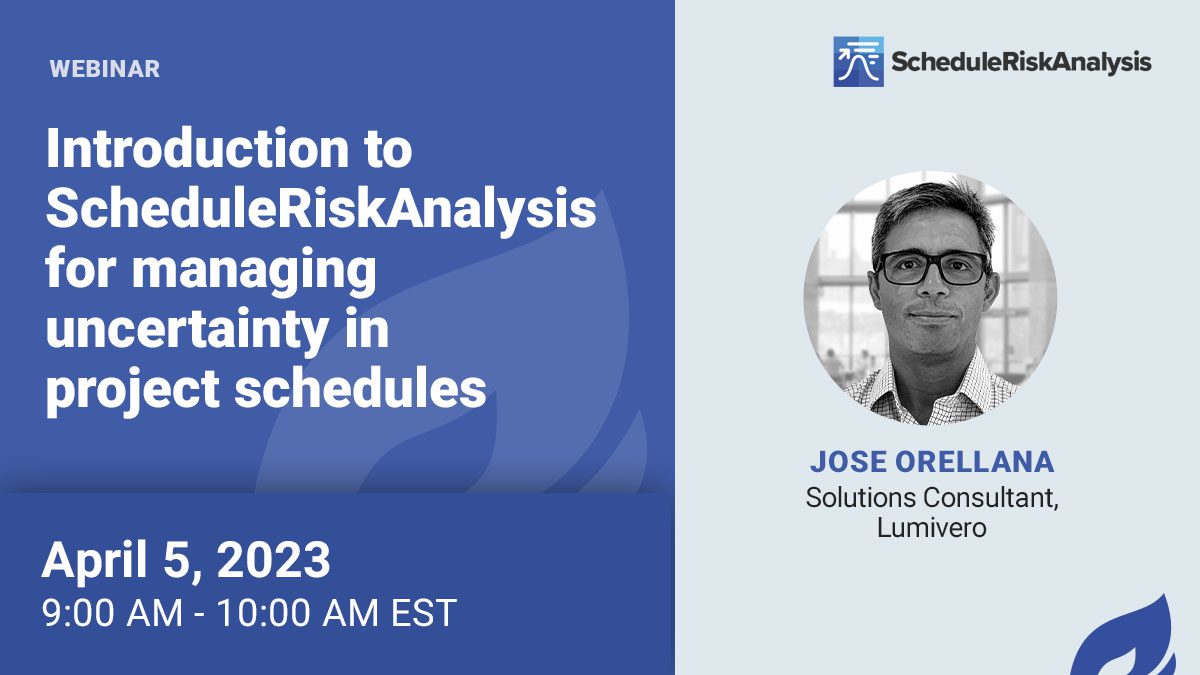 WEBINAR

Introduction to ScheduleRiskAnalysis for managing uncertainty in project schedules

April 5, 2023
9:00 AM - 10:00 AM EST

ScheduleRiskAnalysis

JOSE ORELLANA
Solutions Consultant, Lumivero